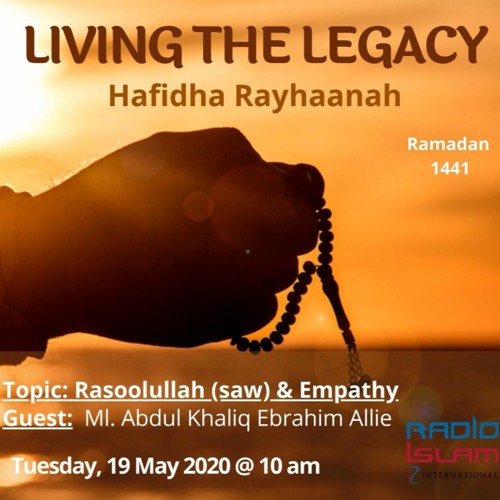 LIVING THE LEGACY
Hafidha Rayhaanah

Ramadan 1441

Topic: Rasoolullah (saw) & Empathy
Guest: Ml. Abdul Khaliq Ebrahim Allie

Tuesday, 19 May 2020 @ 10 am

RADIO ISLAM INTERNATIONAL